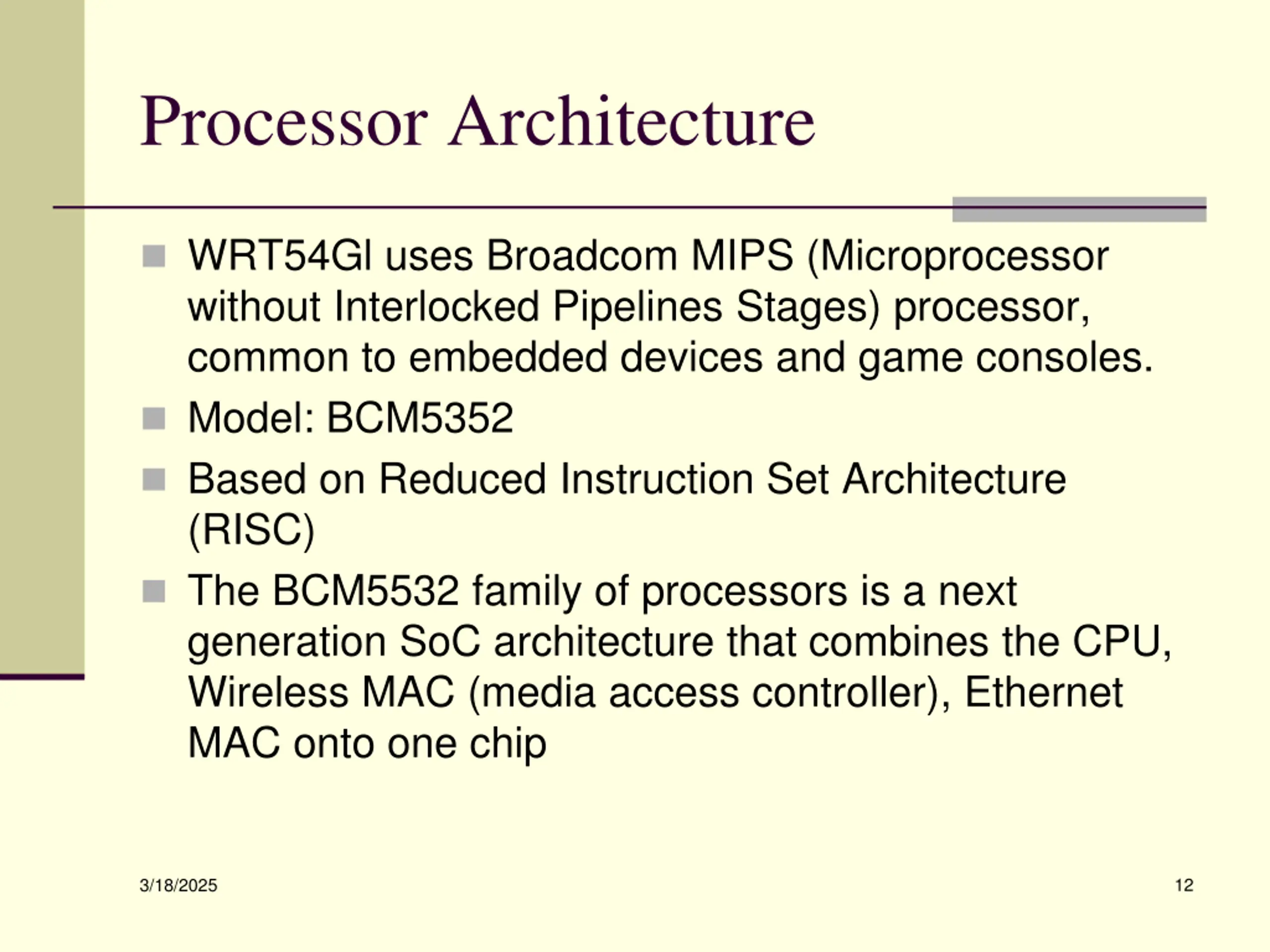 Processor Architecture

WRT54Gl uses Broadcom MIPS (Microprocessor without Interlocked Pipelines Stages) processor, common to embedded devices and game consoles.

Model: BCM5352

Based on Reduced Instruction Set Architecture (RISC)

The BCM5532 family of processors is a next generation SoC architecture that combines the CPU, Wireless MAC (media access controller), Ethernet MAC onto one chip

3/18/2025

12